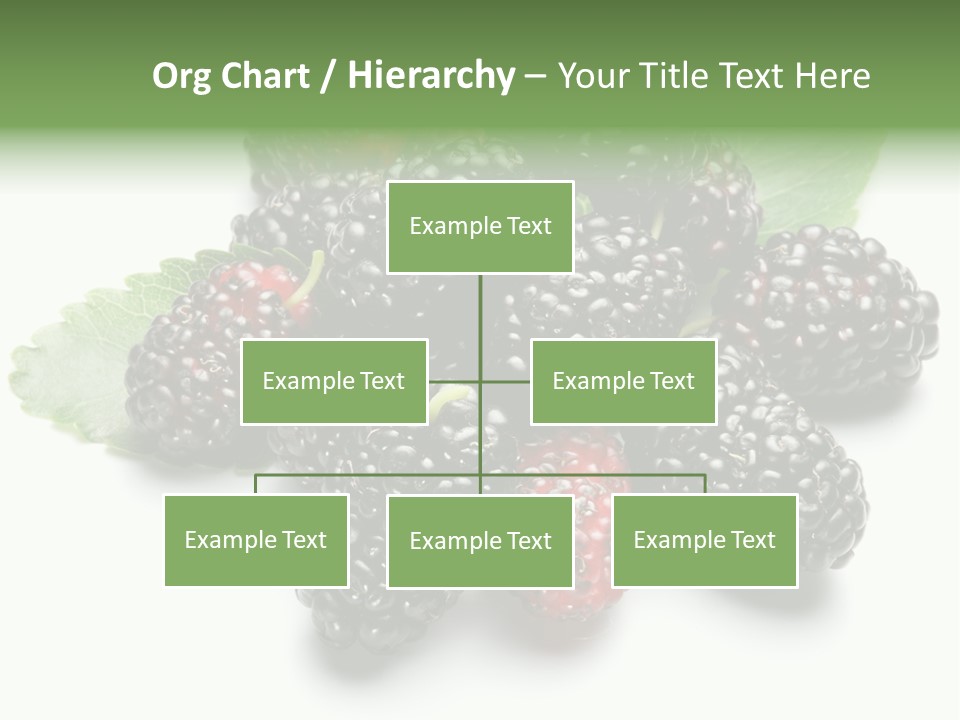 Org Chart / Hierarchy – Your Title Text Here

Example Text

Example Text

Example Text

Example Text

Example Text

Example Text